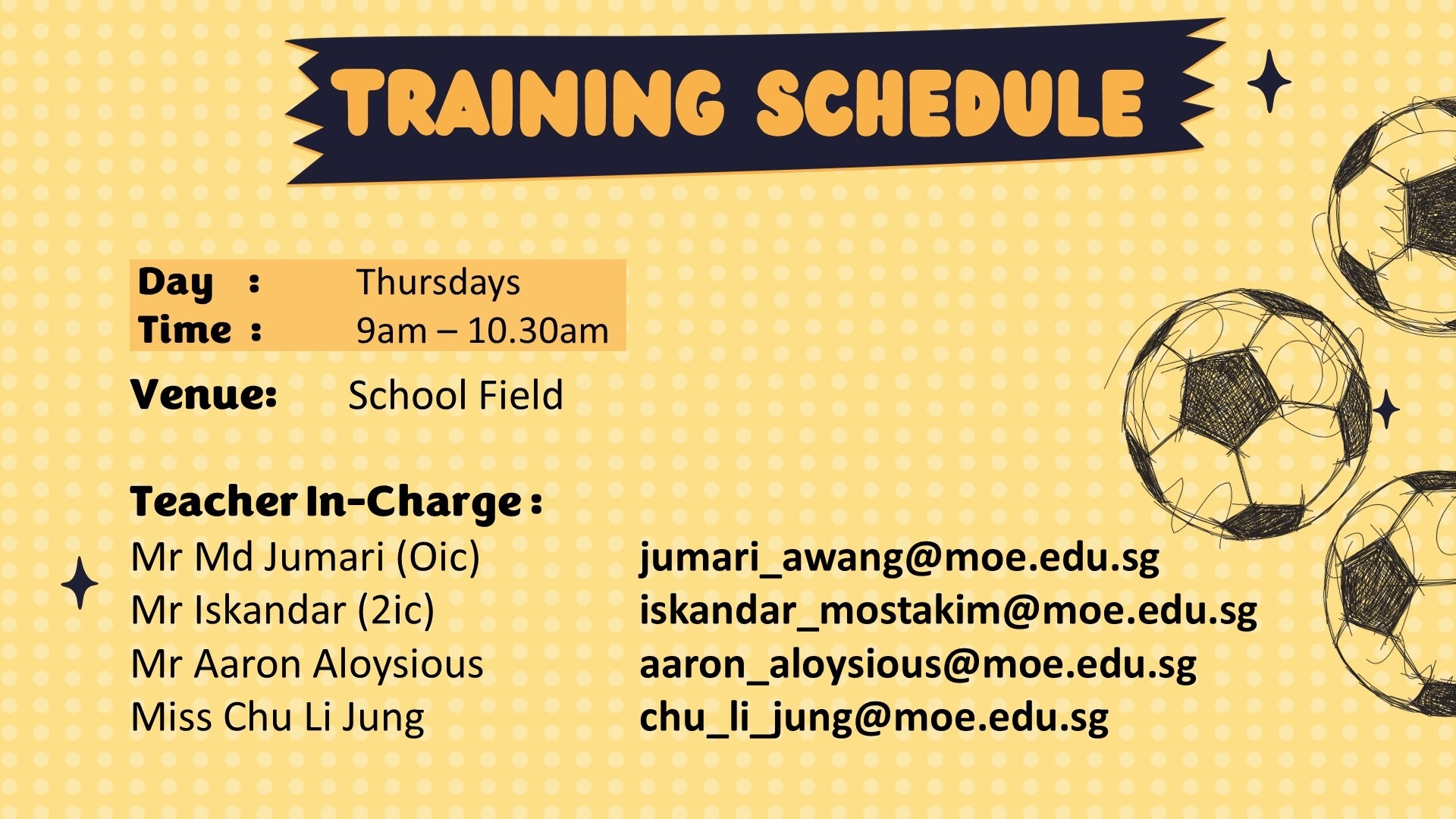 TRAINING SCHEDULE

Day : Thursdays
Time : 9am – 10.30am

Venue: School Field

Teacher In-Charge :
Mr Md Jumari (Oic) jumari_awang@moe.edu.sg
Mr Iskandar (2ic) iskandar_mostakim@moe.edu.sg
Mr Aaron Aloysious aaron_aloysious@moe.edu.sg
Miss Chu Li Jung chu_li_jung@moe.edu.sg